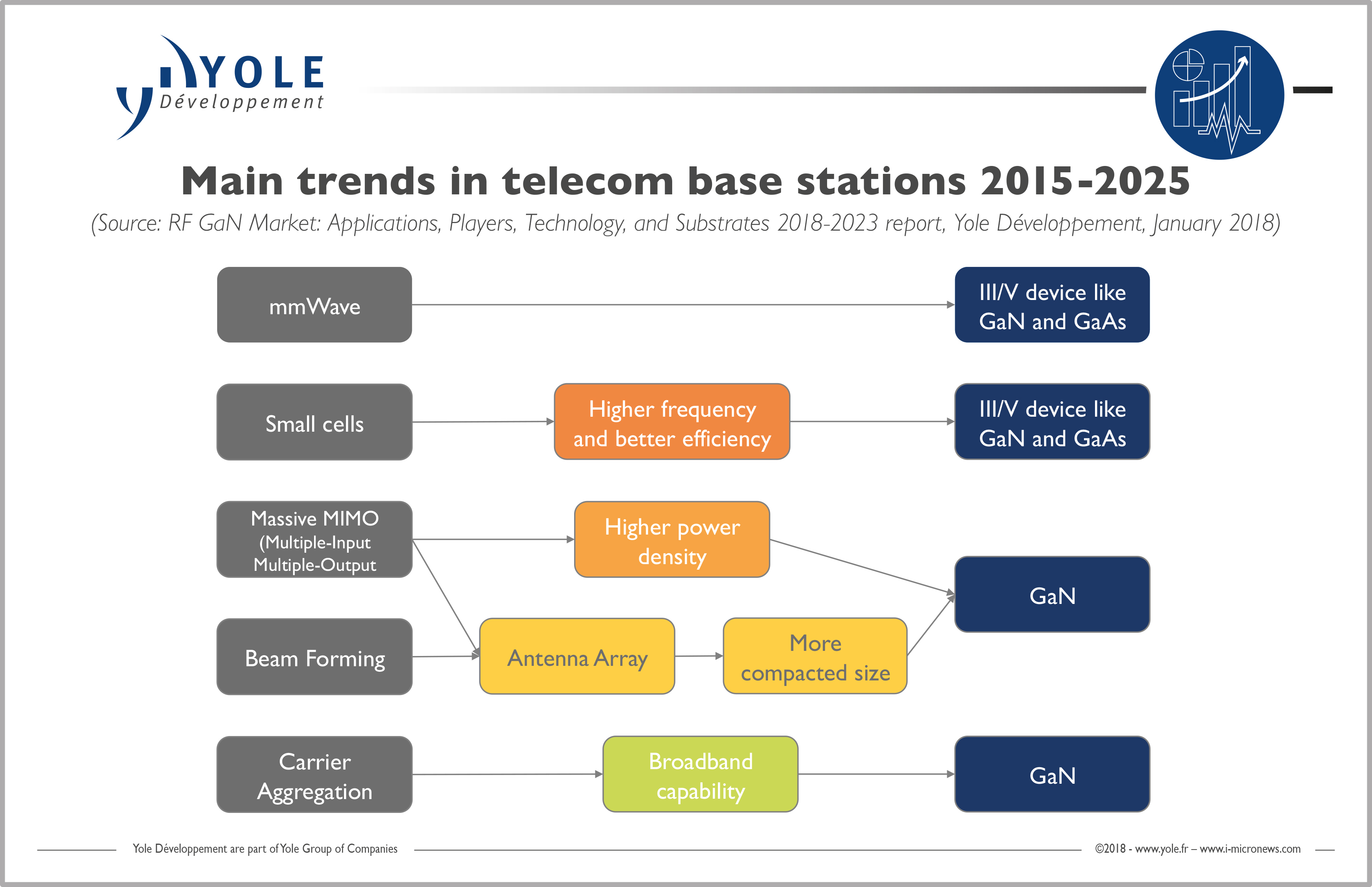 YOLE Développement

Main trends in telecom base stations 2015-2025

(Source: RF GaN Market: Applications, Players, Technology, and Substrates 2018-2023 report, Yole Développement, January 2018)

mmWave

III/V device like GaN and GaAs

Small cells

Higher frequency and better efficiency

III/V device like GaN and GaAs

Massive MIMO (Multiple-Input Multiple-Output

Higher power density

GaN

Beam Forming

Antenna Array

More compacted size

Carrier Aggregation

Broadband capability

GaN

Yole Développement are part of Yole Group of Companies

©2018 - www.yole.fr – www.i-micronews.com